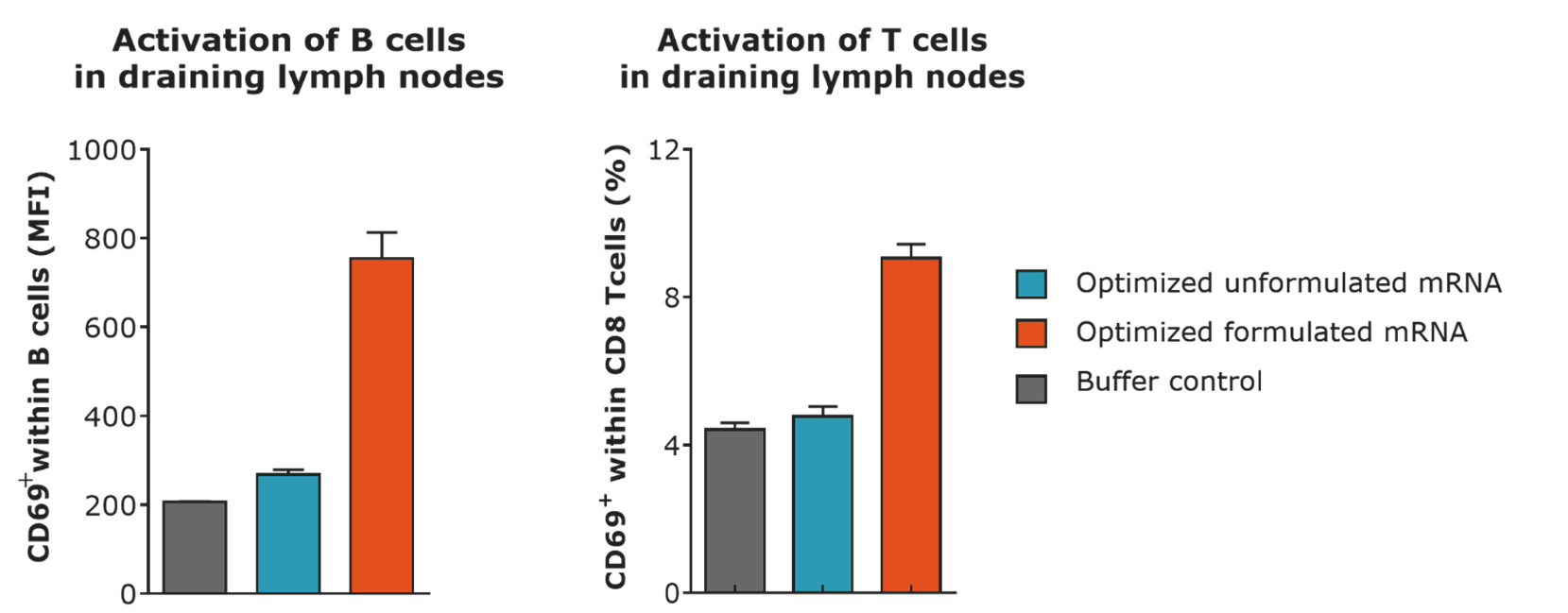 Activation of B cells in draining lymph nodes

$CD69^+$within B cells (MFI)

1000
800
600
400
200
0

Activation of T cells in draining lymph nodes

$CD69^+$ within CD8 Tcells (%)

12
8
4
0

Optimized unformulated mRNA
Optimized formulated mRNA
Buffer control